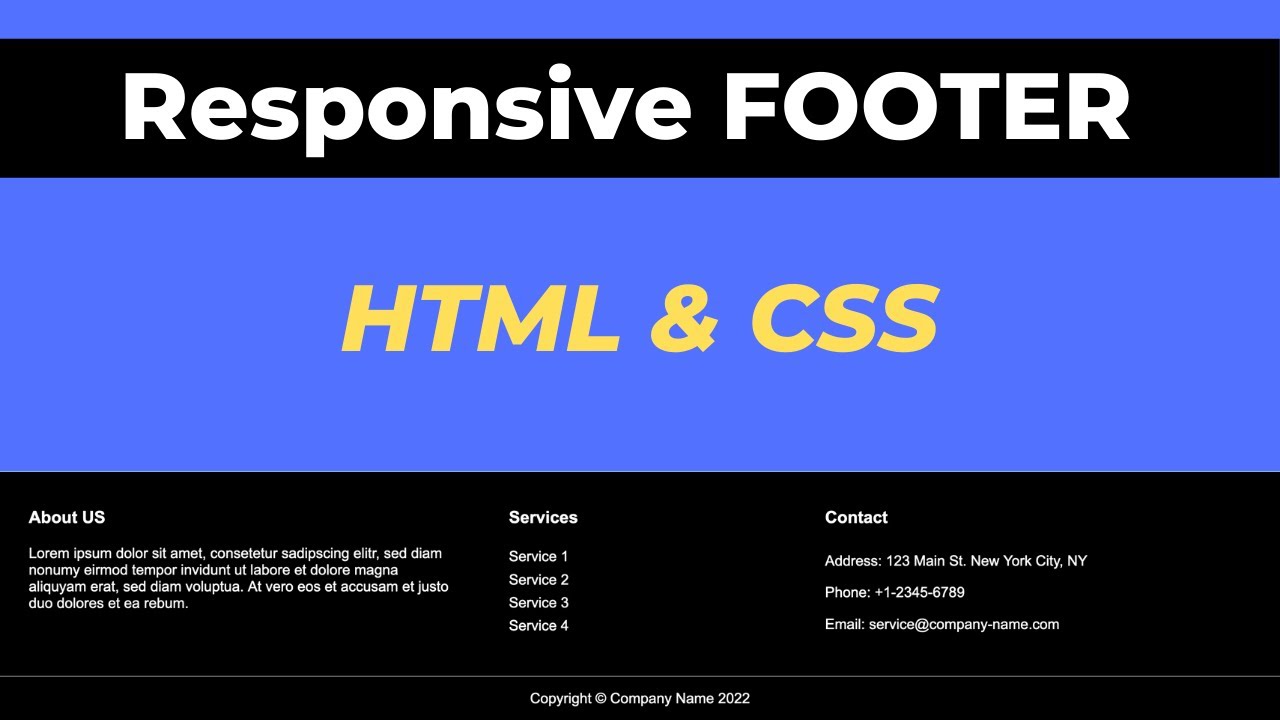 Responsive FOOTER

HTML & CSS

About US

Lorem ipsum dolor sit amet, consetetur sadipscing elitr, sed diam nonumy eirmod tempor invidunt ut labore et dolore magna aliquyam erat, sed diam voluptua. At vero eos et accusam et justo duo dolores et ea rebum.

Services

Service 1
Service 2
Service 3
Service 4

Contact

Address: 123 Main St. New York City, NY

Phone: +1-2345-6789

Email: service@company-name.com

Copyright © Company Name 2022